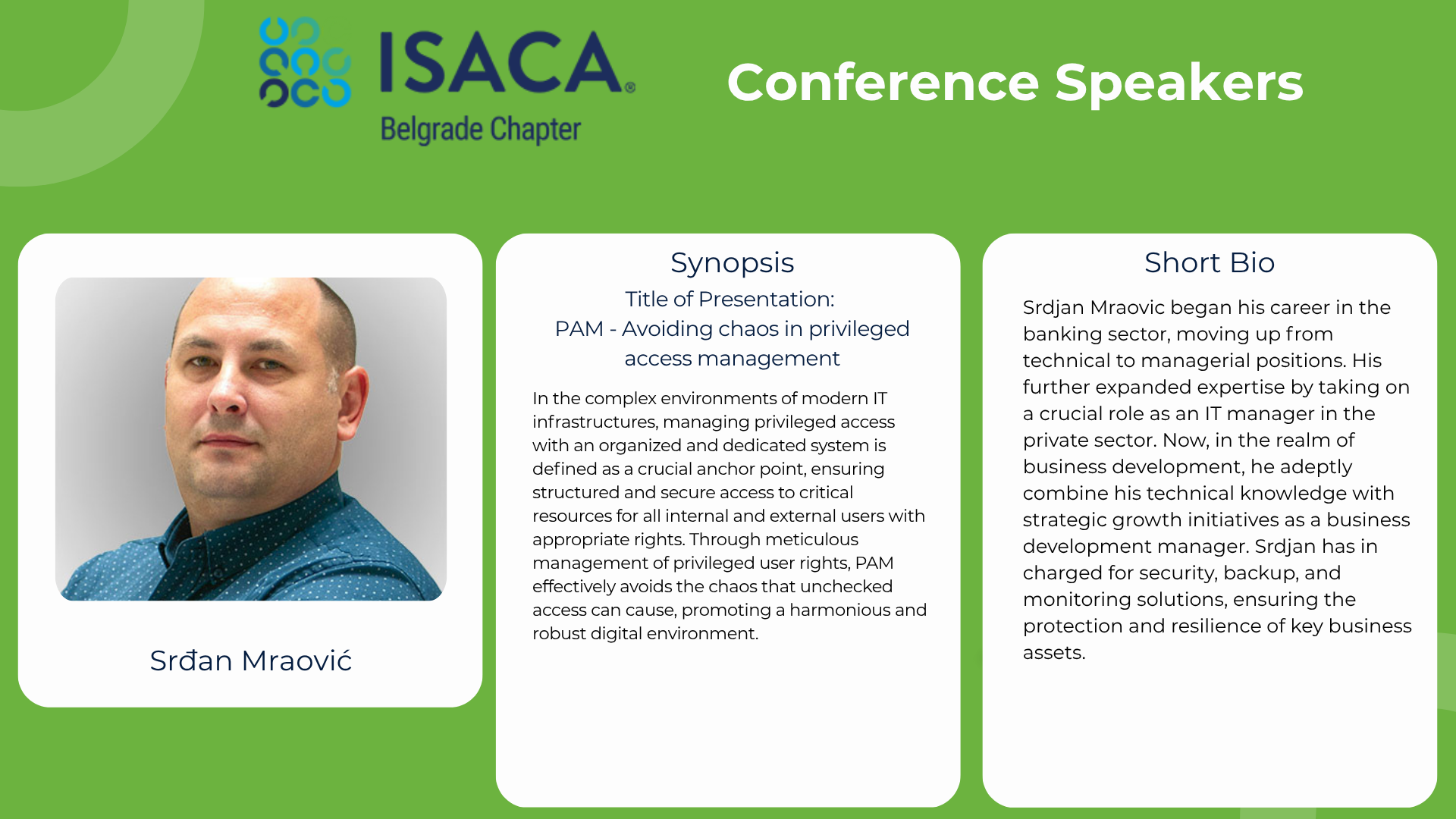 ISACA®
Belgrade Chapter

Conference Speakers

Srđan Mraović

Synopsis

Title of Presentation:
PAM - Avoiding chaos in privileged access management

In the complex environments of modern IT infrastructures, managing privileged access with an organized and dedicated system is defined as a crucial anchor point, ensuring structured and secure access to critical resources for all internal and external users with appropriate rights. Through meticulous management of privileged user rights, PAM effectively avoids the chaos that unchecked access can cause, promoting a harmonious and robust digital environment.

Short Bio

Srdjan Mraovic began his career in the banking sector, moving up from technical to managerial positions. His further expanded expertise by taking on a crucial role as an IT manager in the private sector. Now, in the realm of business development, he adeptly combine his technical knowledge with strategic growth initiatives as a business development manager. Srdjan has in charged for security, backup, and monitoring solutions, ensuring the protection and resilience of key business assets.